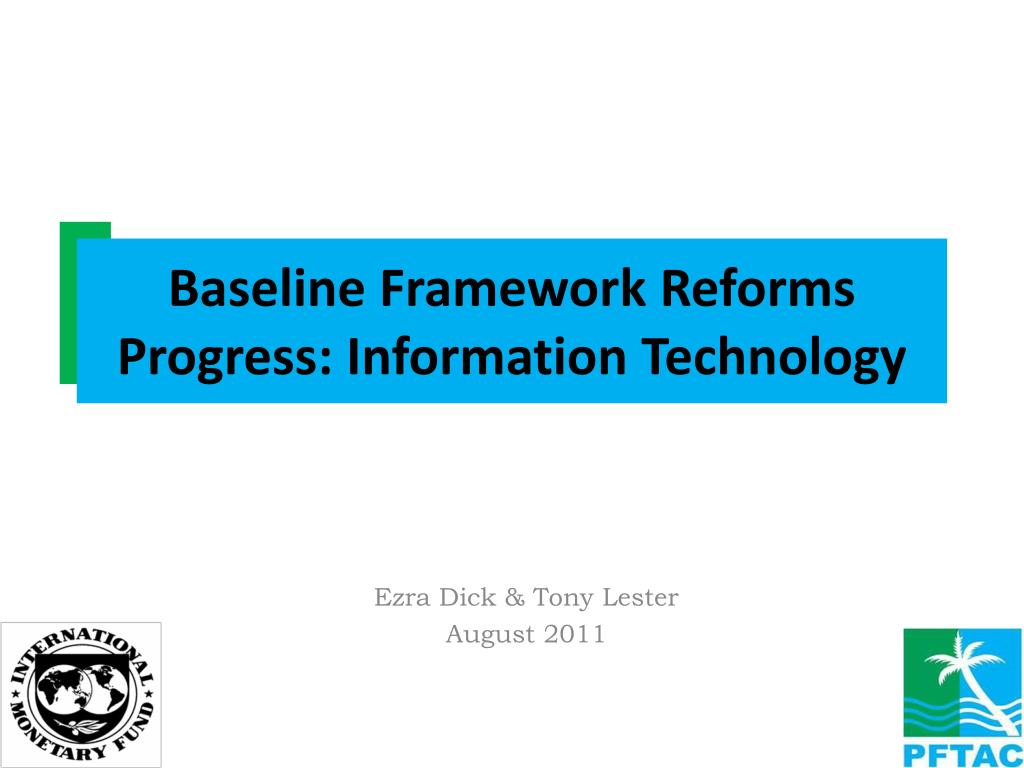 Baseline Framework Reforms Progress: Information Technology

Ezra Dick & Tony Lester
August 2011

INTERNATIONAL MONETARY FUND

PFTAC